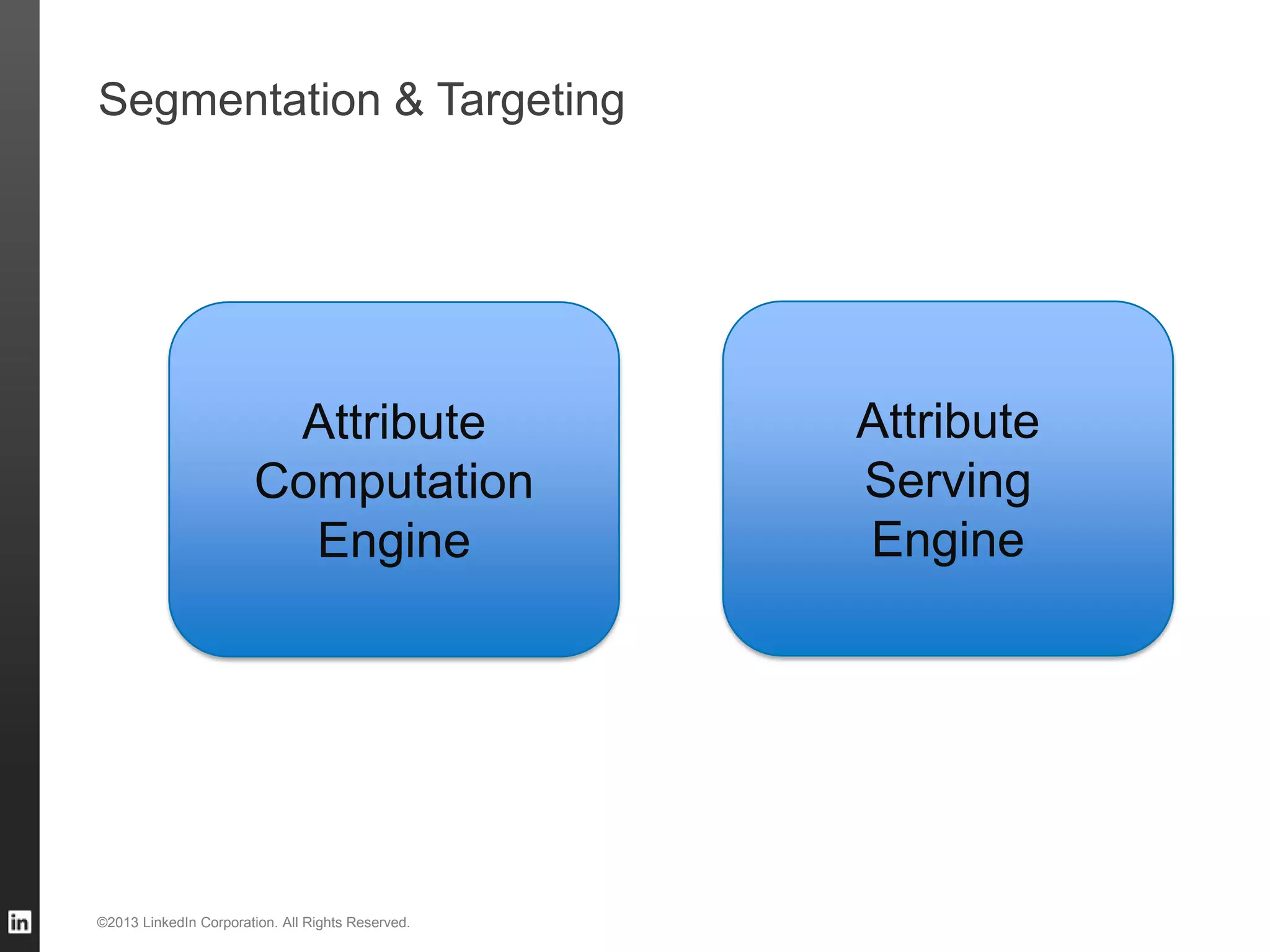 Segmentation & Targeting

Attribute Computation Engine

Attribute Serving Engine

in

©2013 LinkedIn Corporation. All Rights Reserved.